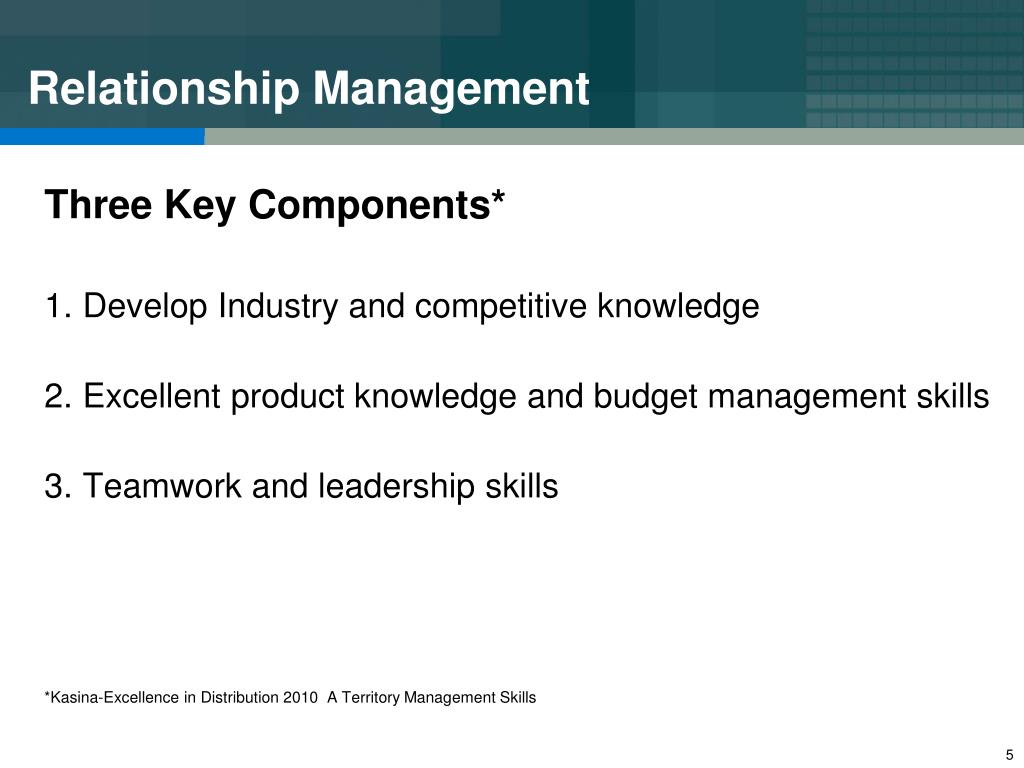 Relationship Management

Three Key Components*

1. Develop Industry and competitive knowledge

2. Excellent product knowledge and budget management skills

3. Teamwork and leadership skills

*Kasina-Excellence in Distribution 2010  A Territory Management Skills

5